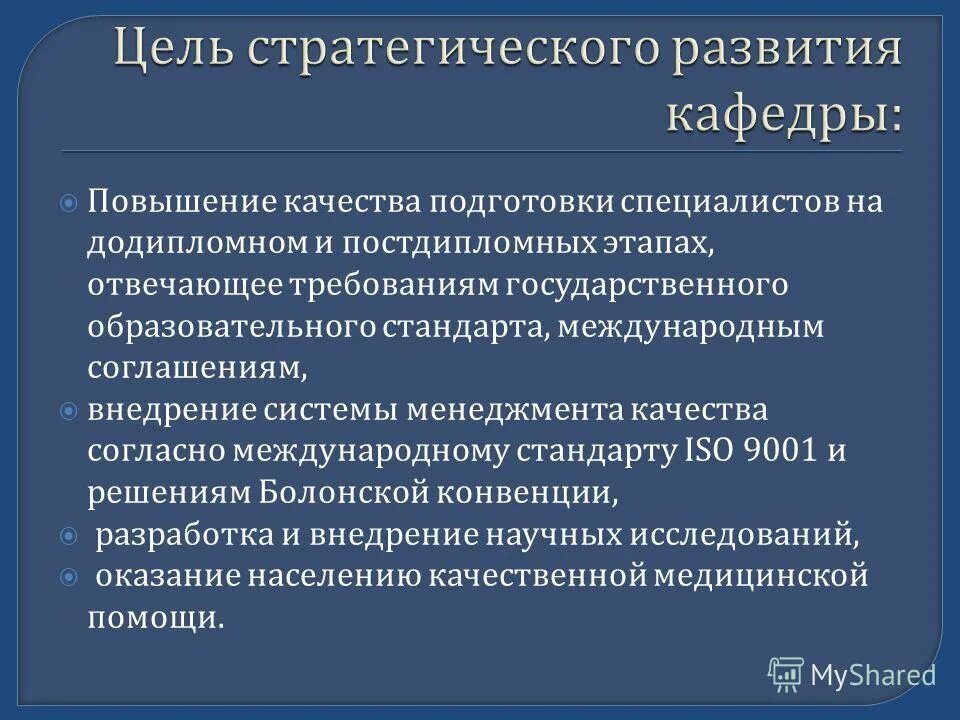 Цель стратегического развития кафедры:

Повышение качества подготовки специалистов на додипломном и постдипломных этапах, отвечающее требованиям государственного образовательного стандарта, международным соглашениям,

внедрение системы менеджмента качества согласно международному стандарту ISO 9001 и решениям Болонской конвенции,

разработка и внедрение научных исследований,

оказание населению качественной медицинской помощи.

MyShared